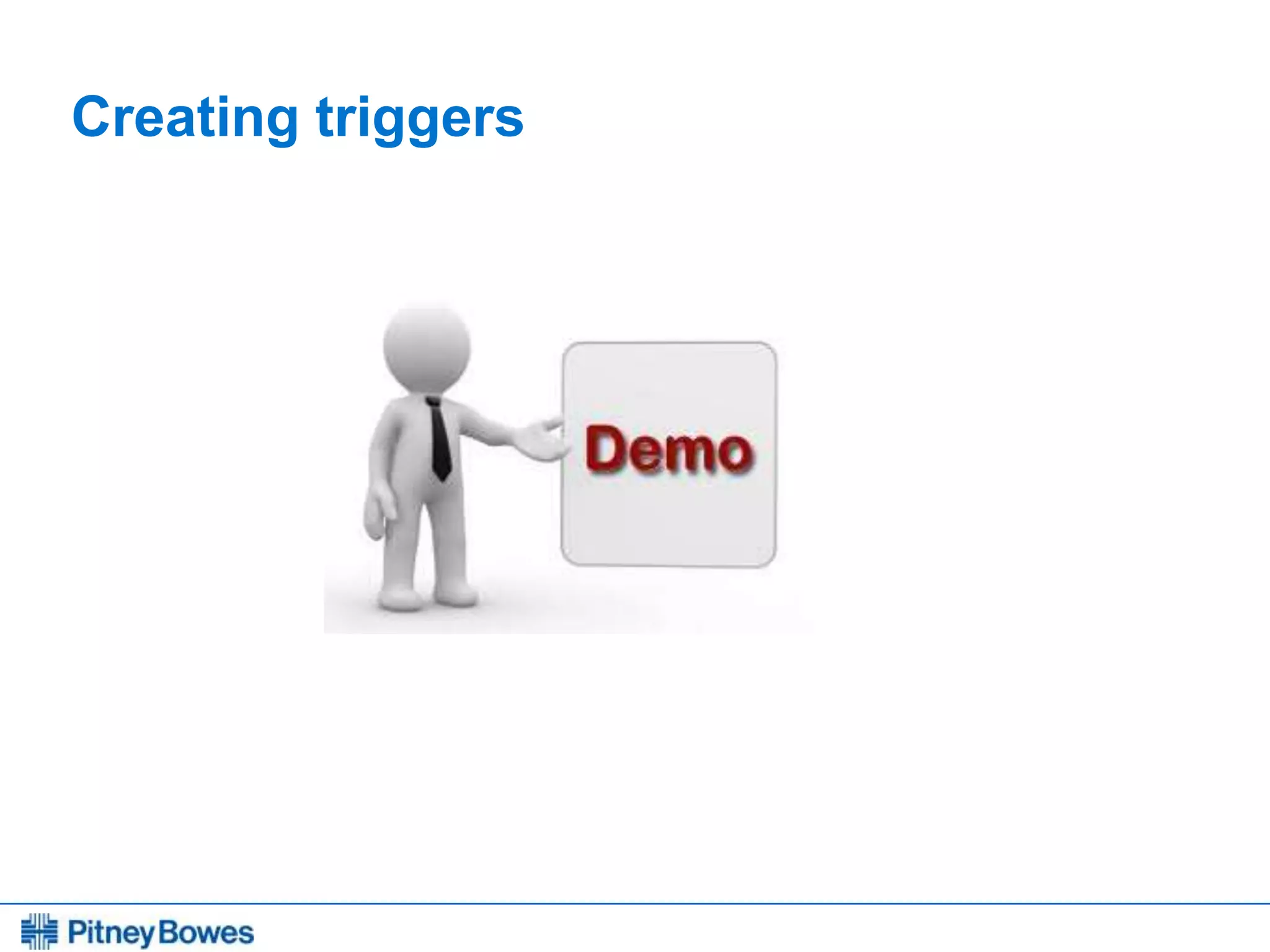 Creating triggers

Demo

Pitney Bowes